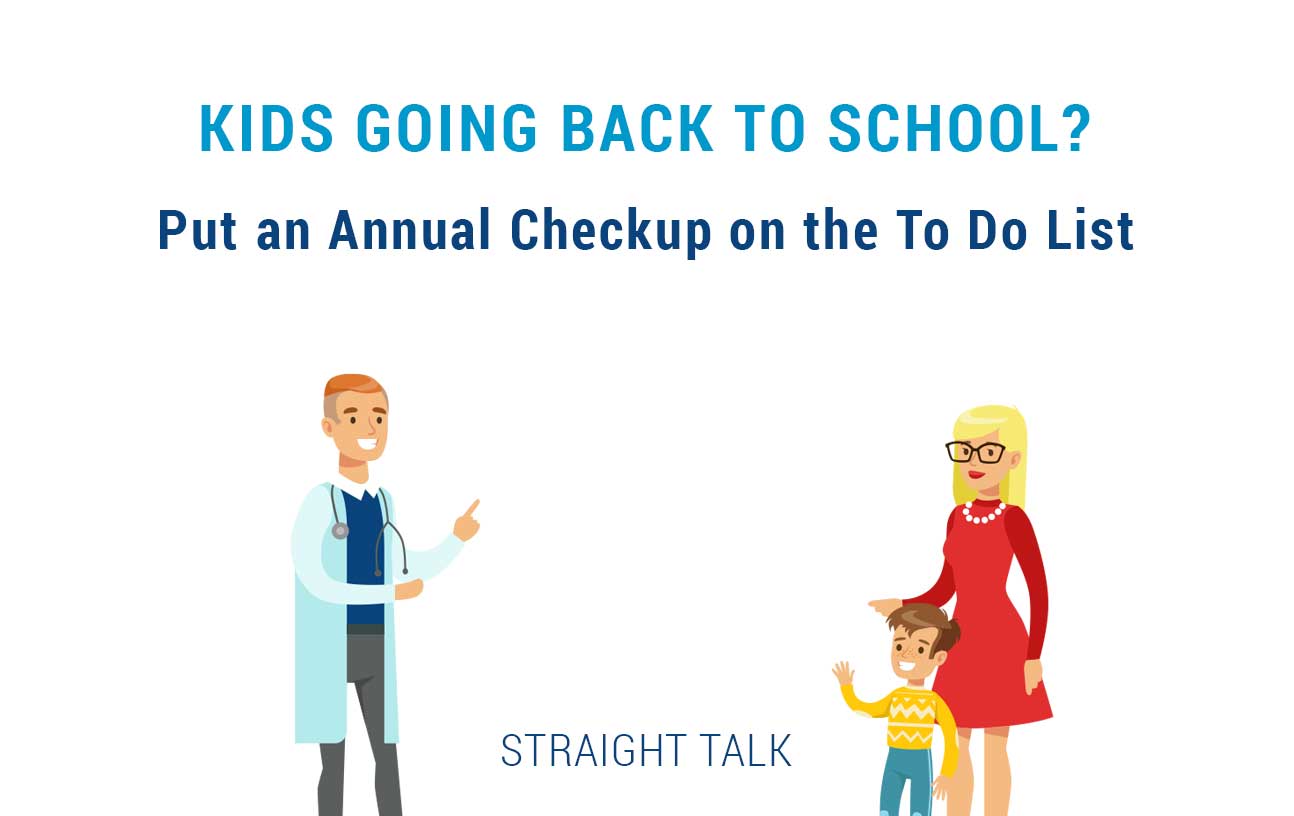 KIDS GOING BACK TO SCHOOL?

Put an Annual Checkup on the To Do List

STRAIGHT TALK